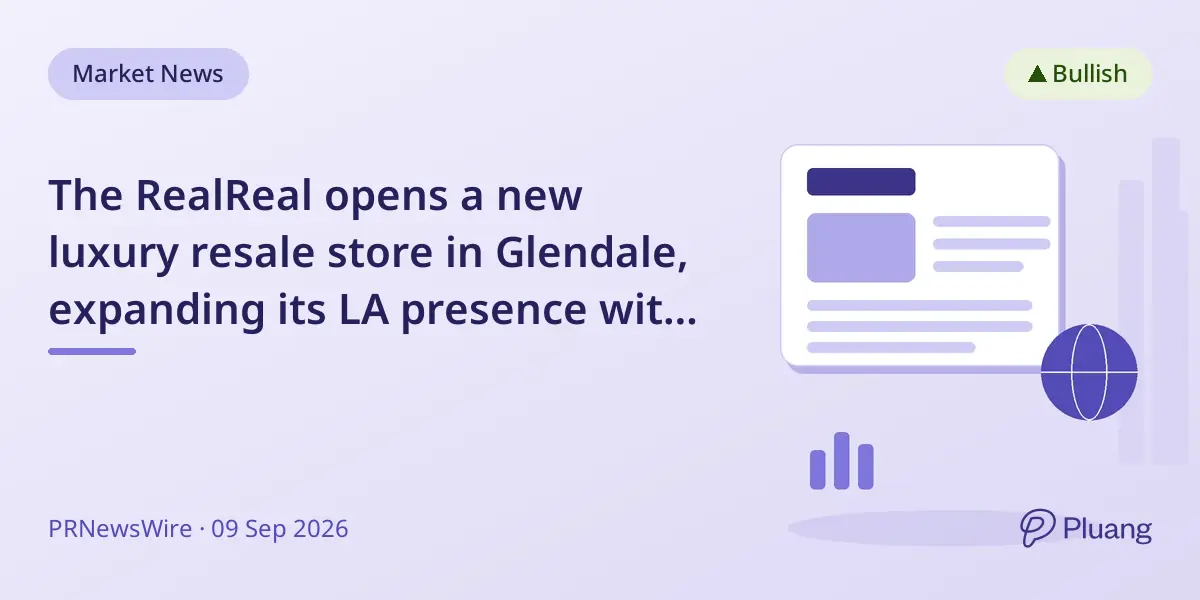 Market News

▲ Bullish

The RealReal opens a new luxury resale store in Glendale, expanding its LA presence wit...

PRNewsWire · 09 Sep 2026

Pluang